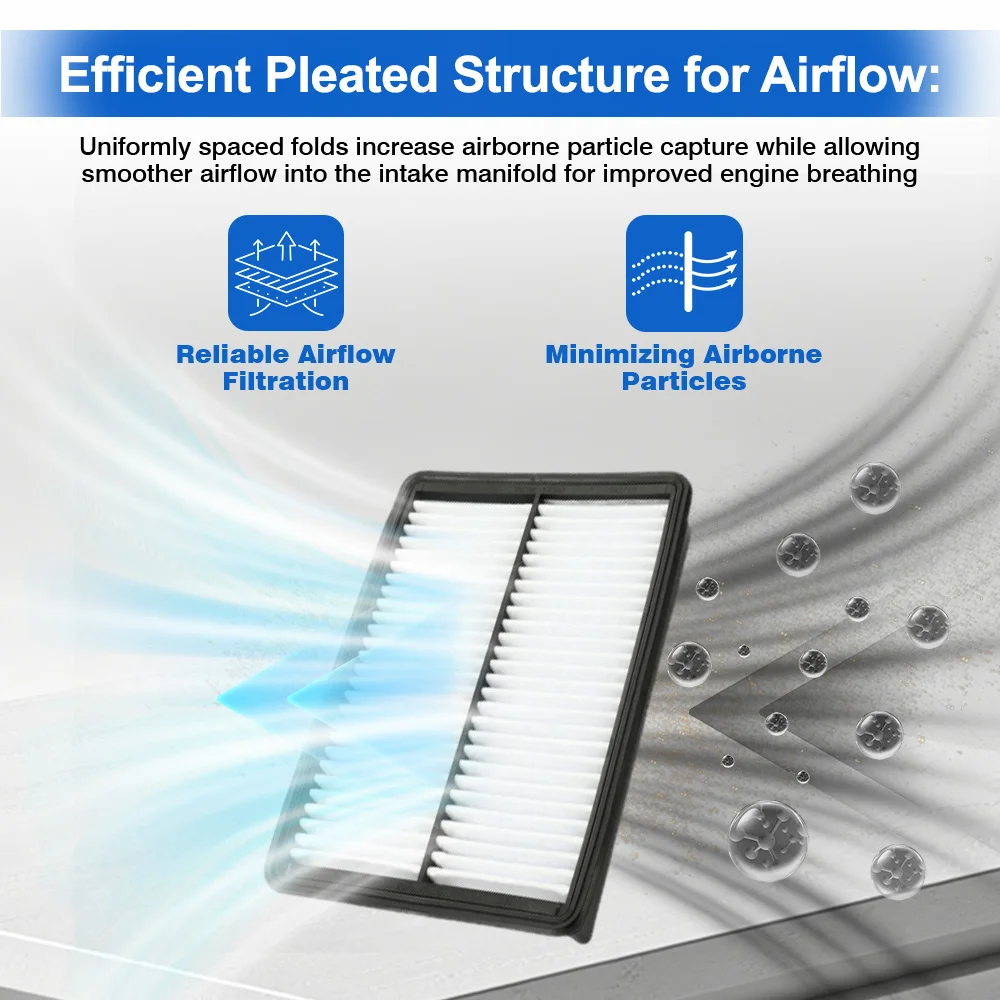 Efficient Pleated Structure for Airflow:

Uniformly spaced folds increase airborne particle capture while allowing smoother airflow into the intake manifold for improved engine breathing

Reliable Airflow Filtration

Minimizing Airborne Particles